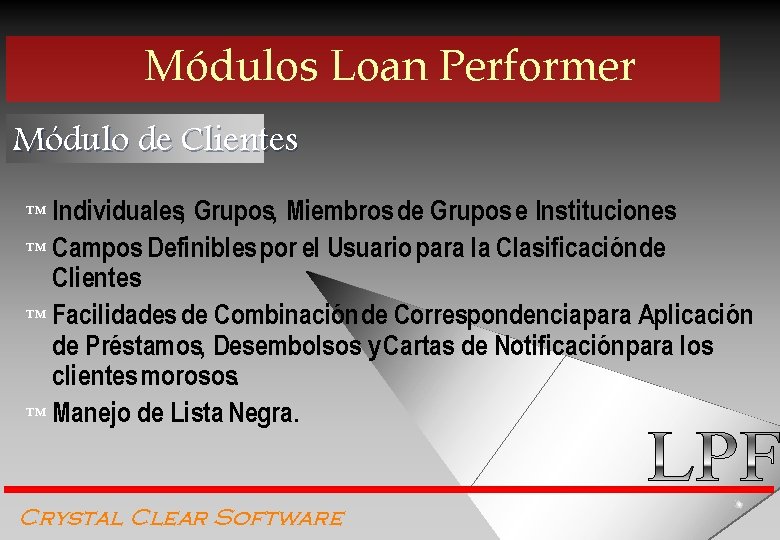 Módulos Loan Performer

Módulo de Clientes

™ Individuales, Grupos, Miembros de Grupos e Instituciones

™ Campos Definibles por el Usuario para la Clasificación de Clientes

™ Facilidades de Combinación de Correspondencia para Aplicación de Préstamos, Desembolsos y Cartas de Notificación para los clientes morosos.

™ Manejo de Lista Negra.

LPF

Crystal Clear Software